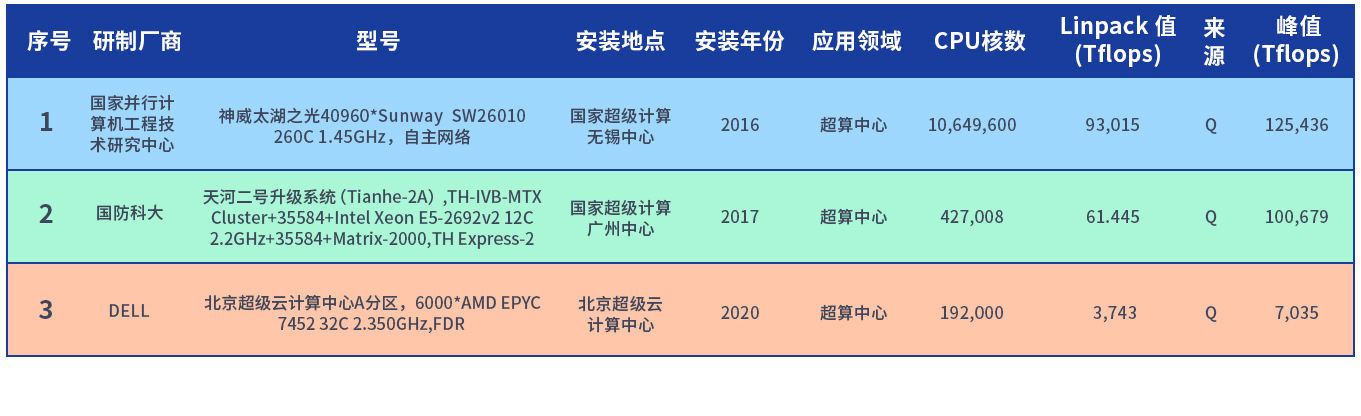 | 序号 | 研制厂商 | 型号 | 安装地点 | 安装年份 | 应用领域 | CPU核数 | Linpack 值 (Tflops) | 来源 | 峰值 (Tflops) |
|---|---|---|---|---|---|---|---|---|---|
| 1 | 国家并行计算机工程技术研究中心 | 神威太湖之光40960*Sunway SW26010 260C 1.45GHz，自主网络 | 国家超级计算无锡中心 | 2016 | 超算中心 | 10,649,600 | 93,015 | Q | 125,436 |
| 2 | 国防科大 | 天河二号升级系统（Tianhe-2A）,TH-IVB-MTX Cluster+35584+Intel Xeon E5-2692v2 12C 2.2GHz+35584+Matrix-2000,TH Express-2 | 国家超级计算广州中心 | 2017 | 超算中心 | 427,008 | 61.445 | Q | 100,679 |
| 3 | DELL | 北京超级云计算中心A分区，6000*AMD EPYC 7452 32C 2.350GHz,FDR | 北京超级云计算中心 | 2020 | 超算中心 | 192,000 | 3,743 | Q | 7,035 |